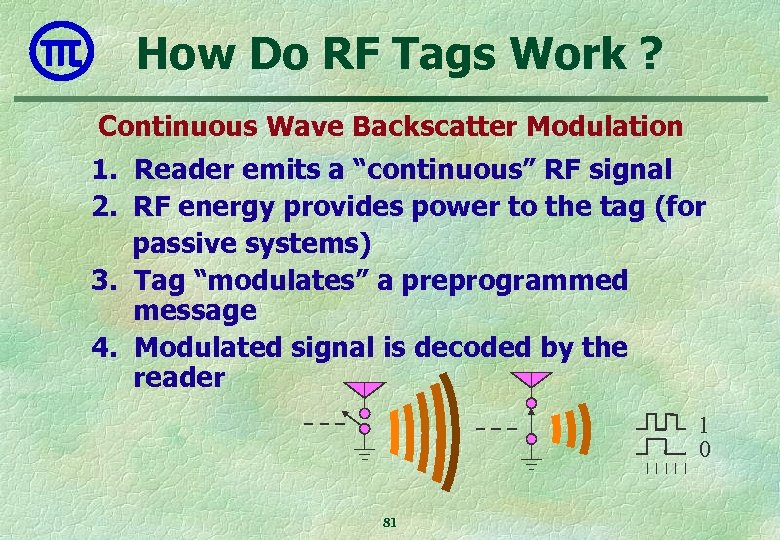 How Do RF Tags Work ?

Continuous Wave Backscatter Modulation

1. Reader emits a “continuous” RF signal
2. RF energy provides power to the tag (for passive systems)
3. Tag “modulates” a preprogrammed message
4. Modulated signal is decoded by the reader

1
0

81